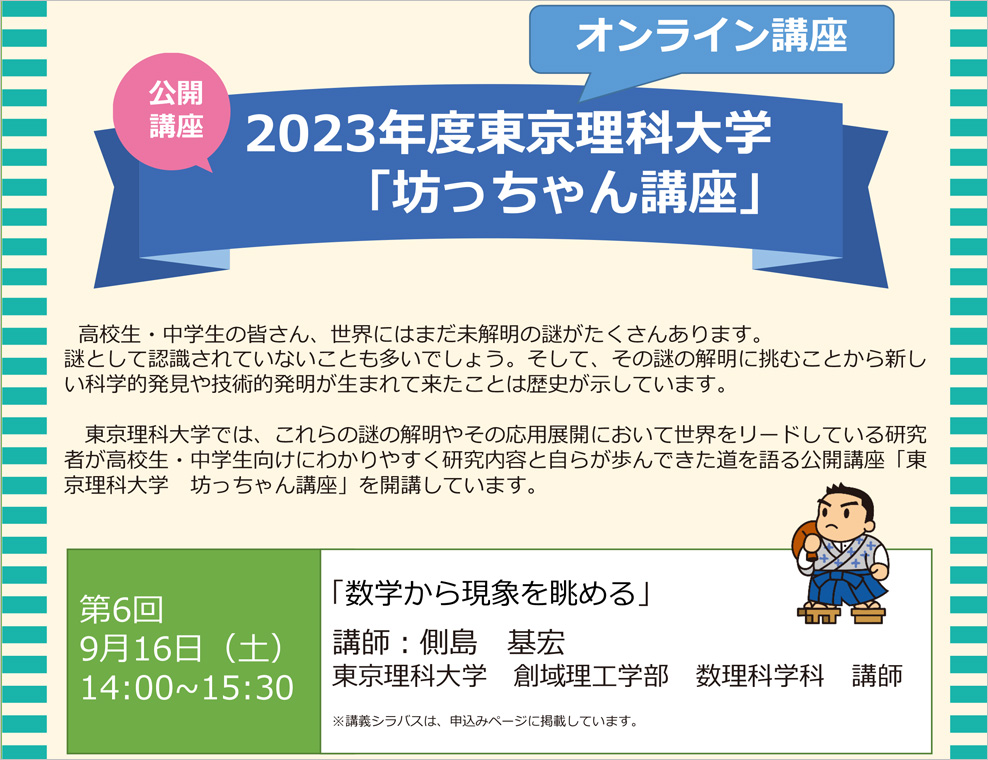 オンライン講座

公開講座

2023年度東京理科大学「坊っちゃん講座」

高校生・中学生の皆さん、世界にはまだ未解明の謎がたくさんあります。謎として認識されていないことも多いでしょう。そして、その謎の解明に挑むことから新しい科学的発見や技術的発明が生まれて来たことは歴史が示しています。

東京理科大学では、これらの謎の解明やその応用展開において世界をリードしている研究者が高校生・中学生向けにわかりやすく研究内容と自らが歩んできた道を語る公開講座「東京理科大学　坊っちゃん講座」を開講しています。

第6回
9月16日（土）
14:00~15:30

「数学から現象を眺める」
講師：側島　基宏
東京理科大学　創域理工学部　数理科学科　講師
※講義シラバスは、申込みページに掲載しています。